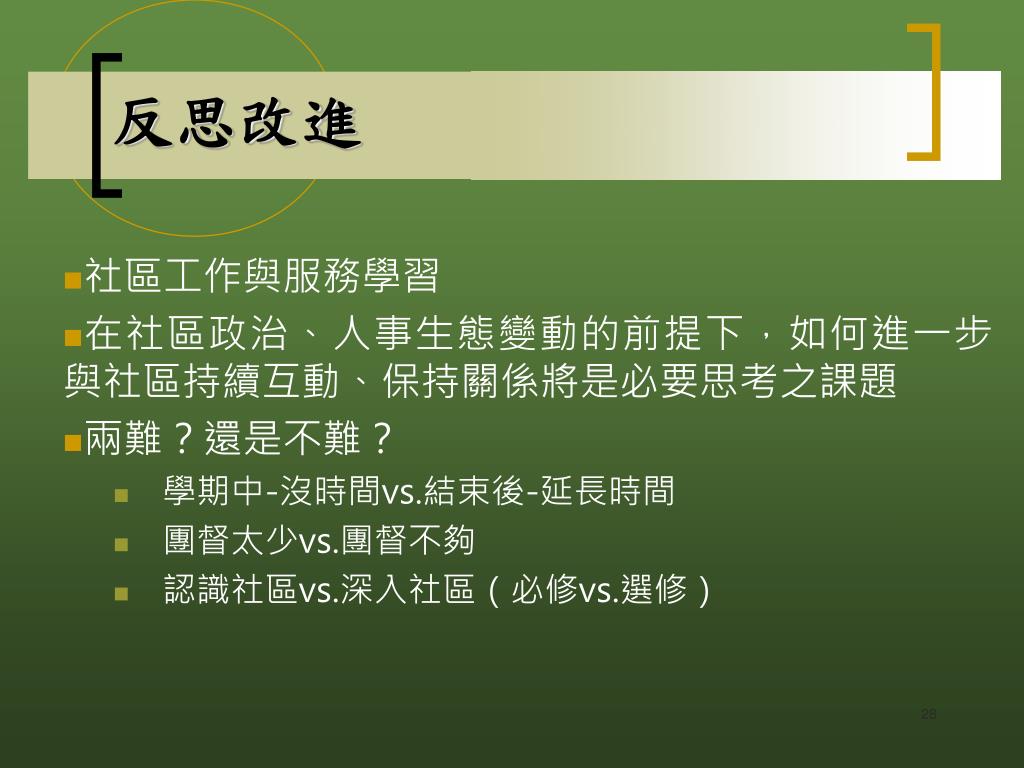 反思改進

社區工作與服務學習

在社區政治、人事生態變動的前提下，如何進一步與社區持續互動、保持關係將是必要思考之課題

兩難？還是不難？

學期中-沒時間vs.結束後-延長時間

團督太少vs.團督不夠

認識社區vs.深入社區（必修vs.選修）

28